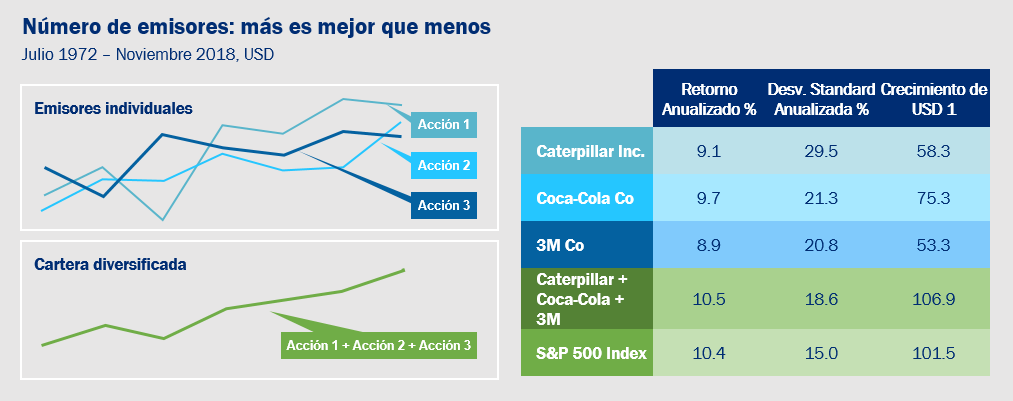 Número de emisores: más es mejor que menos
Julio 1972 – Noviembre 2018, USD

Emisores individuales

Acción 1
Acción 2
Acción 3

Cartera diversificada

Acción 1 + Acción 2 + Acción 3

| | Retorno Anualizado % | Desv. Standard Anualizada % | Crecimiento de USD 1 |
|---|---|---|---|
| Caterpillar Inc. | 9.1 | 29.5 | 58.3 |
| Coca-Cola Co | 9.7 | 21.3 | 75.3 |
| 3M Co | 8.9 | 20.8 | 53.3 |
| Caterpillar + Coca-Cola + 3M | 10.5 | 18.6 | 106.9 |
| S&P 500 Index | 10.4 | 15.0 | 101.5 |